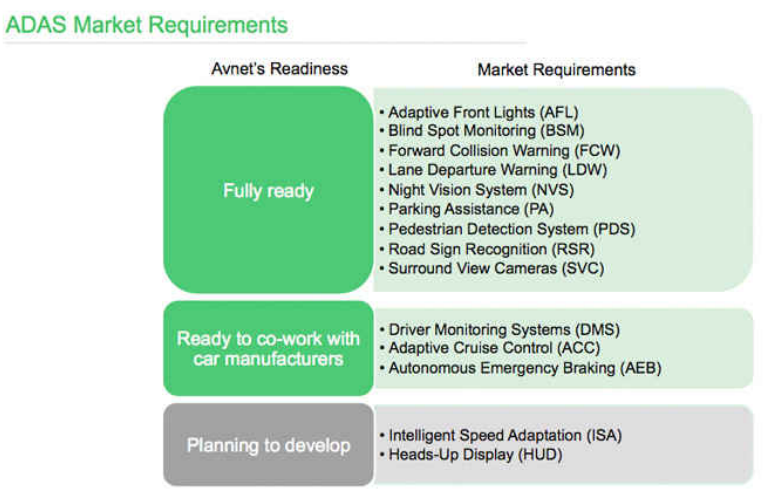 ADAS Market Requirements

| Avnet's Readiness | Market Requirements |
|---|---|
| Fully ready | • Adaptive Front Lights (AFL) • Blind Spot Monitoring (BSM) • Forward Collision Warning (FCW) • Lane Departure Warning (LDW) • Night Vision System (NVS) • Parking Assistance (PA) • Pedestrian Detection System (PDS) • Road Sign Recognition (RSR) • Surround View Cameras (SVC) |
| Ready to co-work with car manufacturers | • Driver Monitoring Systems (DMS) • Adaptive Cruise Control (ACC) • Autonomous Emergency Braking (AEB) |
| Planning to develop | • Intelligent Speed Adaptation (ISA) • Heads-Up Display (HUD) |